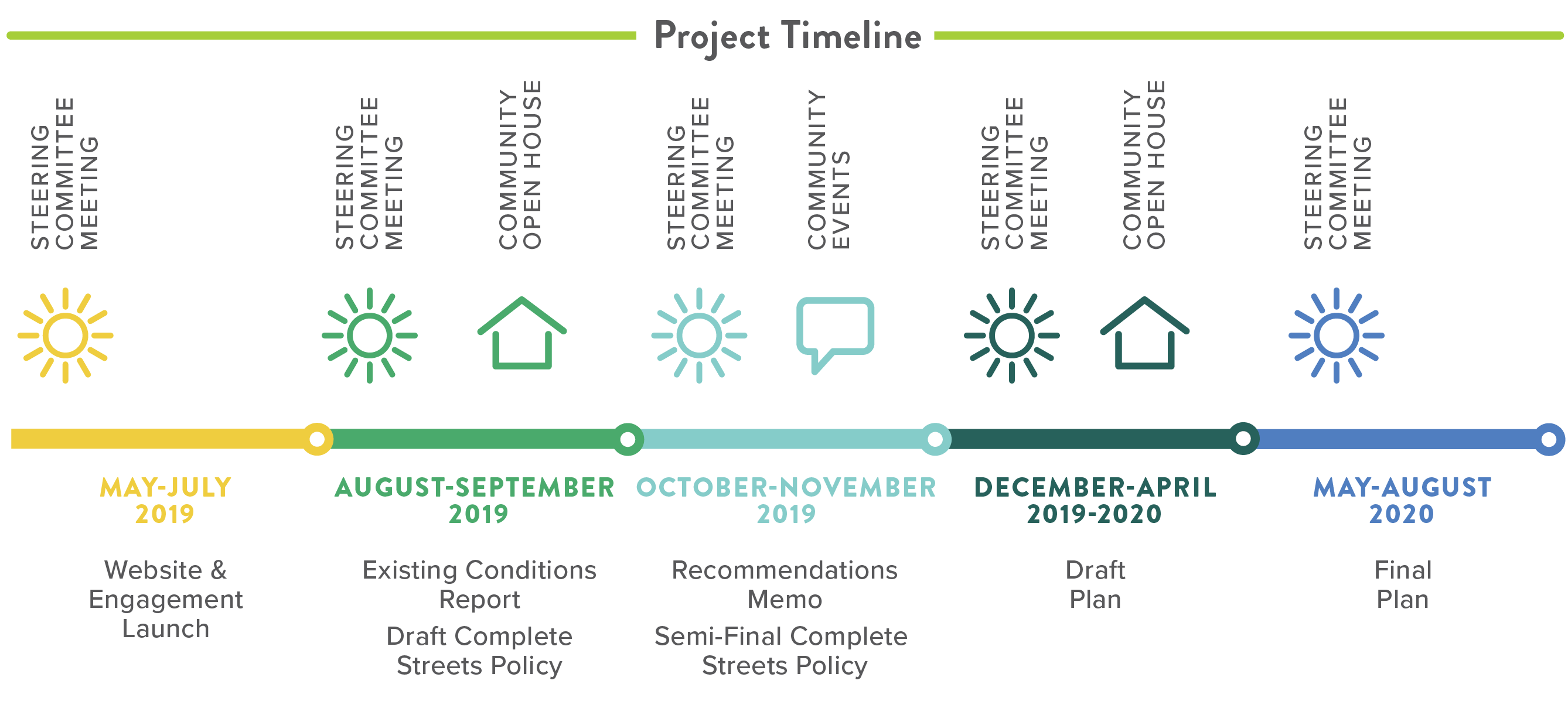 Project Timeline

STEERING COMMITTEE MEETING

STEERING COMMITTEE MEETING

COMMUNITY OPEN HOUSE

STEERING COMMITTEE MEETING

COMMUNITY EVENTS

STEERING COMMITTEE MEETING

COMMUNITY OPEN HOUSE

STEERING COMMITTEE MEETING

MAY-JULY 2019

Website & Engagement Launch

AUGUST-SEPTEMBER 2019

Existing Conditions Report

Draft Complete Streets Policy

OCTOBER-NOVEMBER 2019

Recommendations Memo

Semi-Final Complete Streets Policy

DECEMBER-APRIL 2019-2020

Draft Plan

MAY-AUGUST 2020

Final Plan